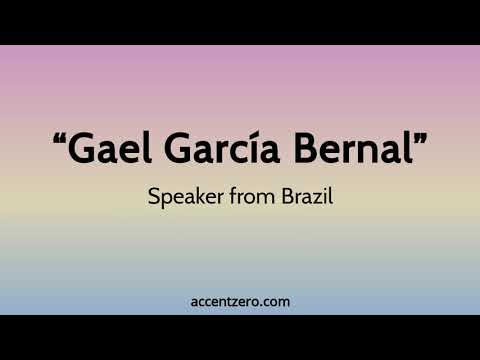 “Gael García Bernal”

Speaker from Brazil

accentzero.com